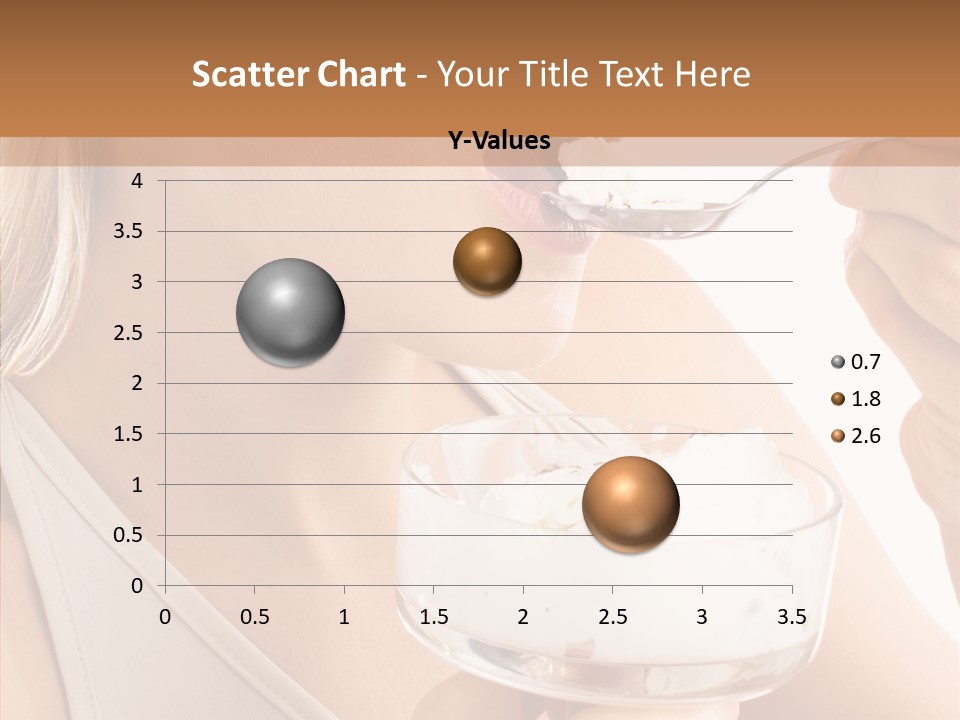 Scatter Chart - Your Title Text Here

Y-Values

4
3.5
3
2.5
2
1.5
1
0.5
0

0 0.5 1 1.5 2 2.5 3 3.5

0.7
1.8
2.6